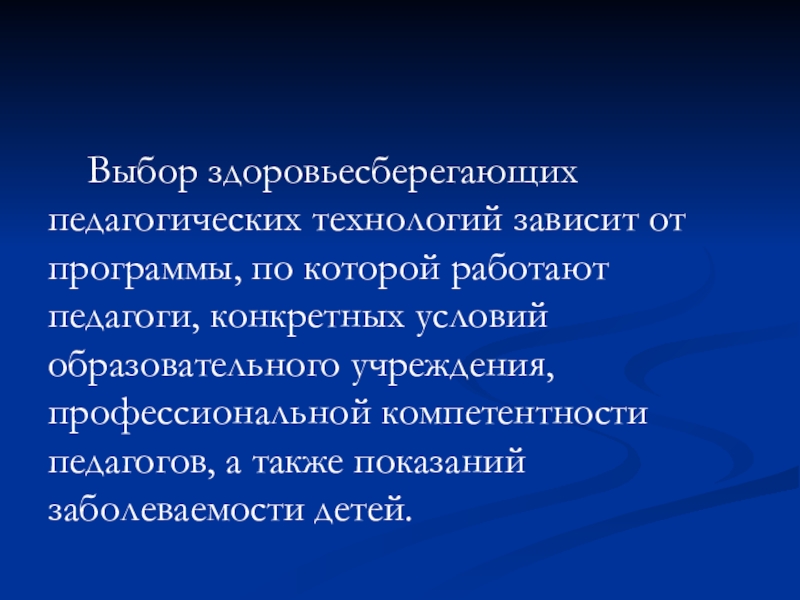 Выбор здоровьесберегающих педагогических технологий зависит от программы, по которой работают педагоги, конкретных условий образовательного учреждения, профессиональной компетентности педагогов, а также показаний заболеваемости детей.